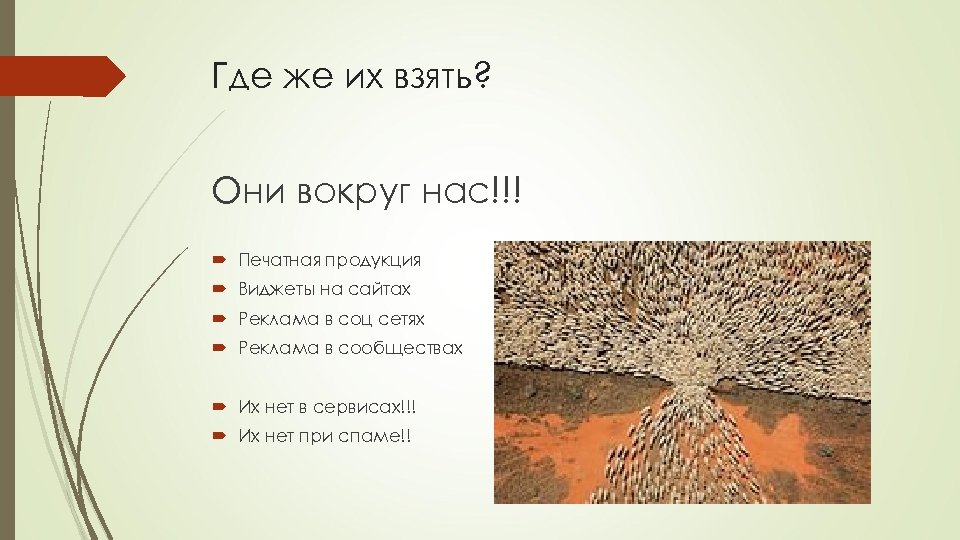 Где же их взять?

Они вокруг нас!!!

Печатная продукция
Виджеты на сайтах
Реклама в соц сетях
Реклама в сообществах

Их нет в сервисах!!!
Их нет при спаме!!